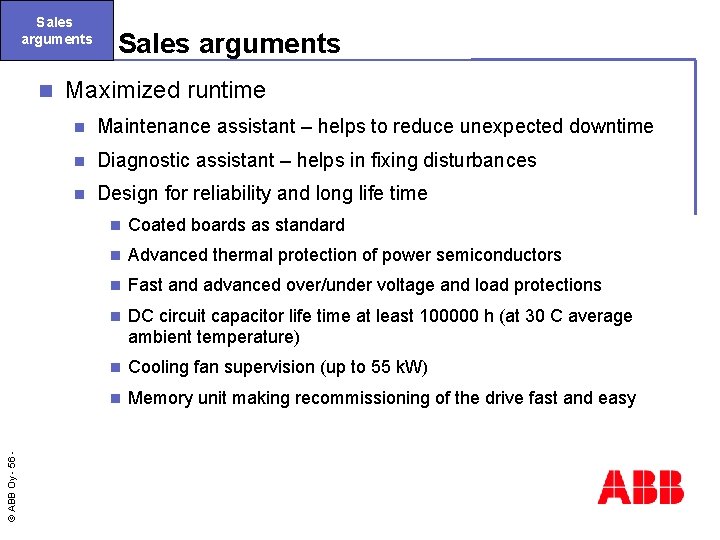 Sales arguments

Sales arguments

Maximized runtime

Maintenance assistant – helps to reduce unexpected downtime

Diagnostic assistant – helps in fixing disturbances

Design for reliability and long life time

Coated boards as standard

Advanced thermal protection of power semiconductors

Fast and advanced over/under voltage and load protections

DC circuit capacitor life time at least 100000 h (at 30 C average ambient temperature)

Cooling fan supervision (up to 55 kW)

Memory unit making recommissioning of the drive fast and easy

© ABB Oy - 56 -

ABB